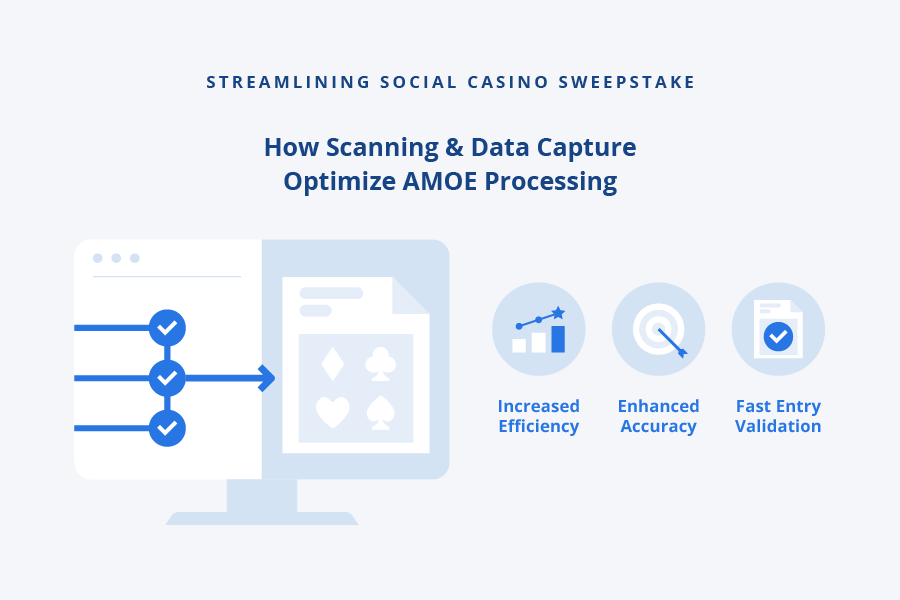 STREAMLINING SOCIAL CASINO SWEEPSTAKE

How Scanning & Data Capture Optimize AMOE Processing

Increased Efficiency

Enhanced Accuracy

Fast Entry Validation